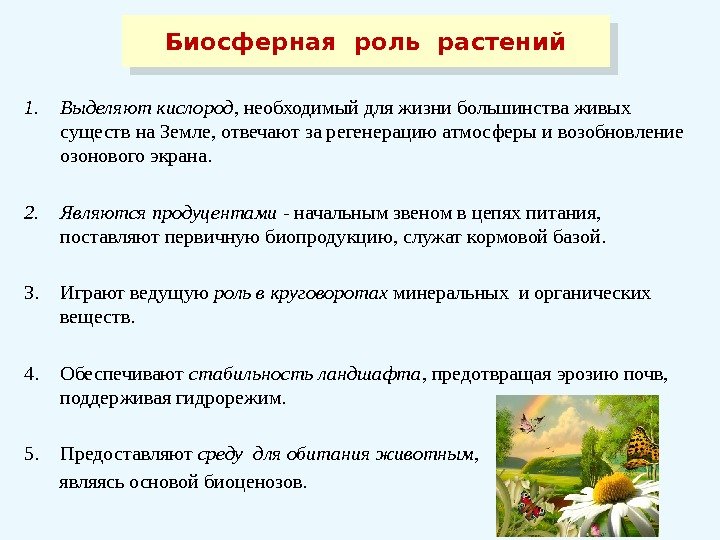 Биосферная роль растений

1. Выделяют кислород, необходимый для жизни большинства живых существ на Земле, отвечают за регенерацию атмосферы и возобновление озонового экрана.

2. Являются продуцентами - начальным звеном в цепях питания, поставляют первичную биопродукцию, служат кормовой базой.

3. Играют ведущую роль в круговоротах минеральных и органических веществ.

4. Обеспечивают стабильность ландшафта, предотвращая эрозию почв, поддерживая гидрорежим.

5. Предоставляют среду для обитания животным, являясь основой биоценозов.